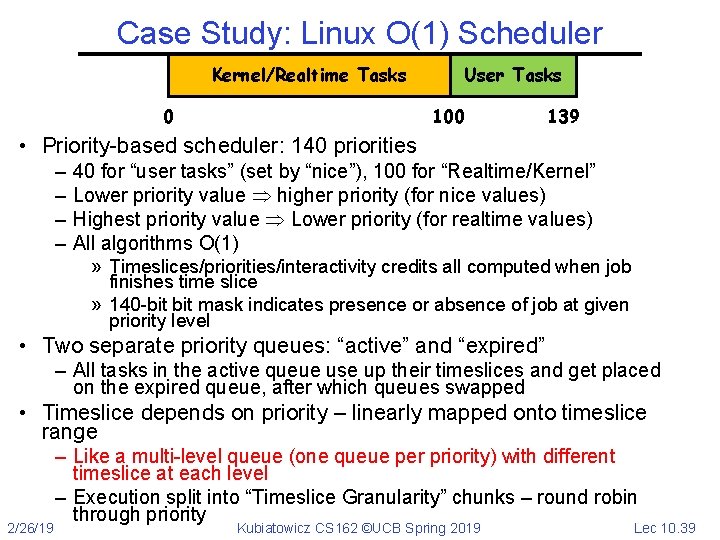 Case Study: Linux O(1) Scheduler

Kernel/Realtime Tasks

User Tasks

0

100

139

• Priority-based scheduler: 140 priorities
– 40 for “user tasks” (set by “nice”), 100 for “Realtime/Kernel”
– Lower priority value $\Rightarrow$ higher priority (for nice values)
– Highest priority value $\Rightarrow$ Lower priority (for realtime values)
– All algorithms O(1)
» Timeslices/priorities/interactivity credits all computed when job finishes time slice
» 140-bit bit mask indicates presence or absence of job at given priority level

• Two separate priority queues: “active” and “expired”
– All tasks in the active queue use up their timeslices and get placed on the expired queue, after which queues swapped

• Timeslice depends on priority – linearly mapped onto timeslice range
– Like a multi-level queue (one queue per priority) with different timeslice at each level
– Execution split into “Timeslice Granularity” chunks – round robin through priority

2/26/19

Kubiatowicz CS162 ©UCB Spring 2019

Lec 10.39